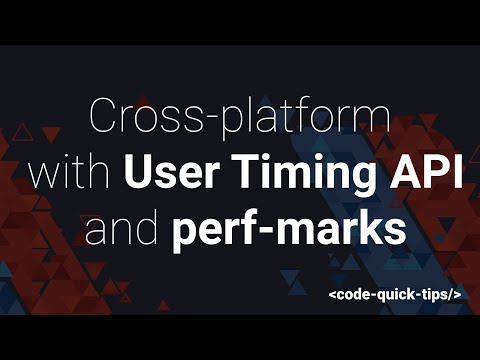 Cross-platform with User Timing API and perf-marks

<code-quick-tips/>